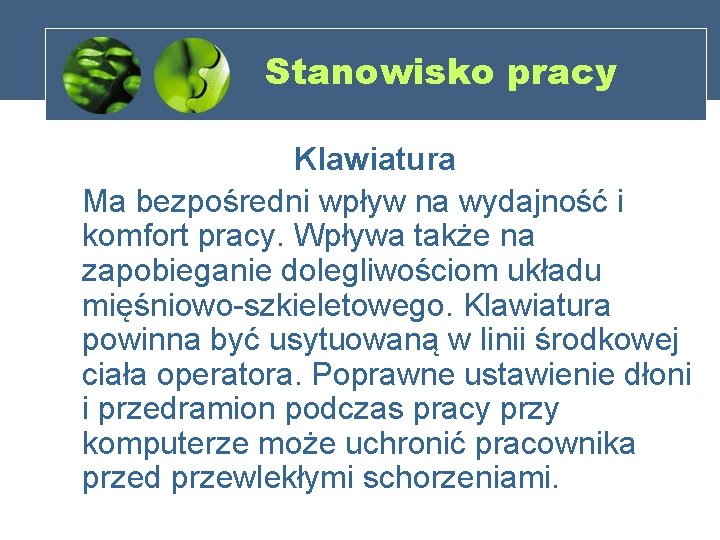 Stanowisko pracy

Klawiatura

Ma bezpośredni wpływ na wydajność i komfort pracy. Wpływa także na zapobieganie dolegliwościom układu mięśniowo-szkieletowego. Klawiatura powinna być usytuowaną w linii środkowej ciała operatora. Poprawne ustawienie dłoni i przedramion podczas pracy przy komputerze może uchronić pracownika przed przewlekłymi schorzeniami.